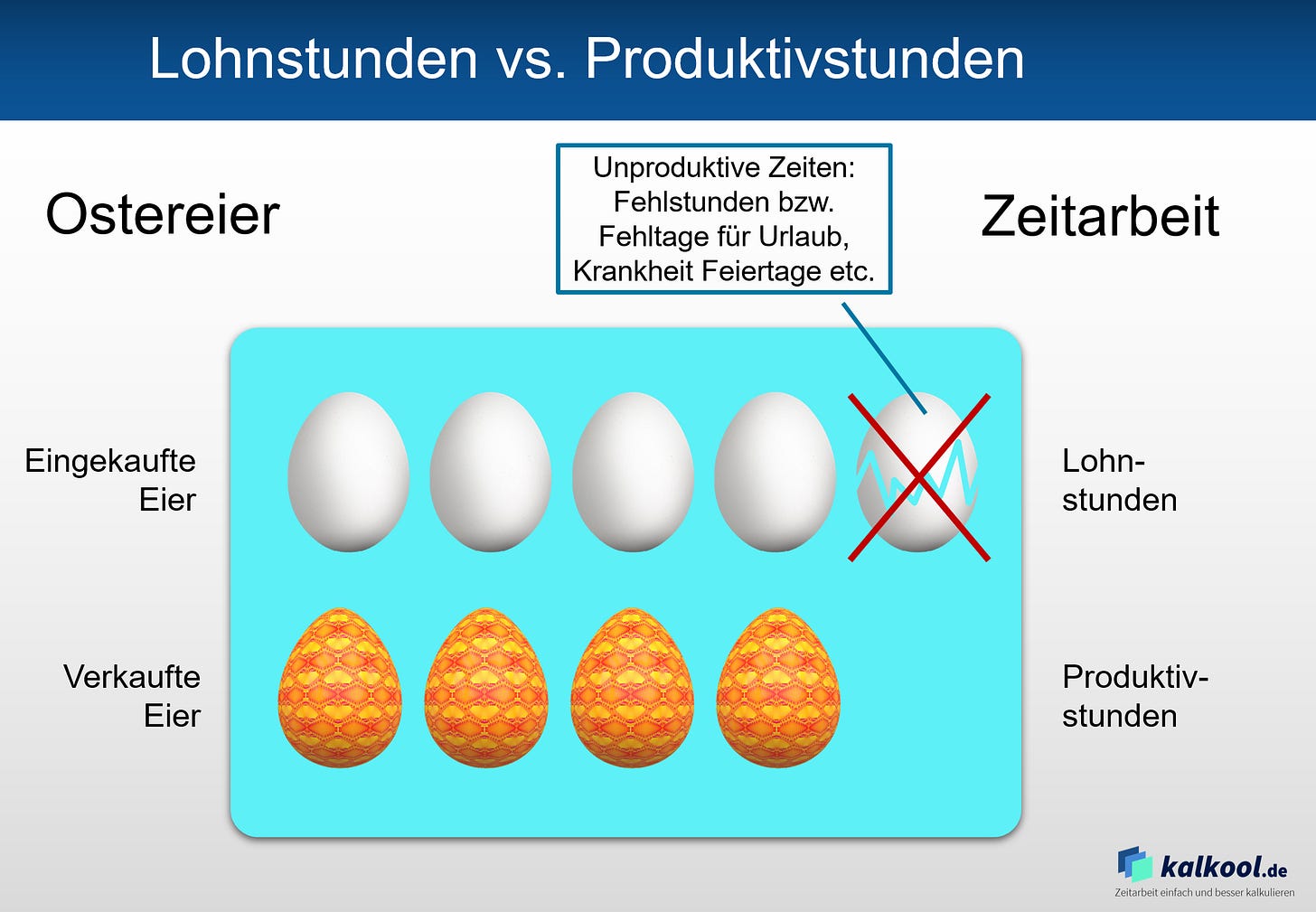 Lohnstunden vs. Produktivstunden

Ostereier

Unproduktive Zeiten: Fehlstunden bzw. Fehltage für Urlaub, Krankheit Feiertage etc.

Zeitarbeit

Eingekaufte Eier

Lohnstunden

Verkaufte Eier

Produktivstunden

kalkool.de
Zeitarbeit einfach und besser kalkulieren